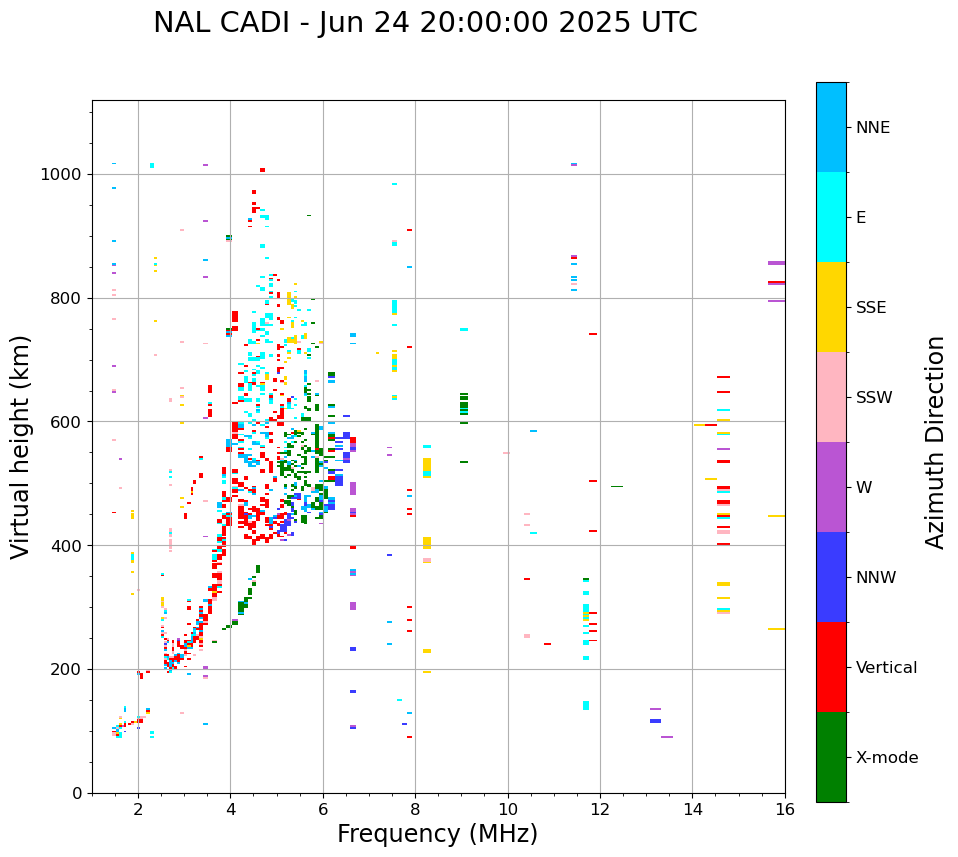 NAL CADI - Jun 24 20:00:00 2025 UTC

Virtual height (km)

1000
800
600
400
200
0

2
4
6
8
10
12
14
16

Frequency (MHz)

NNE
E
SSE
SSW
W
NNW
Vertical
X-mode

Azimuth Direction